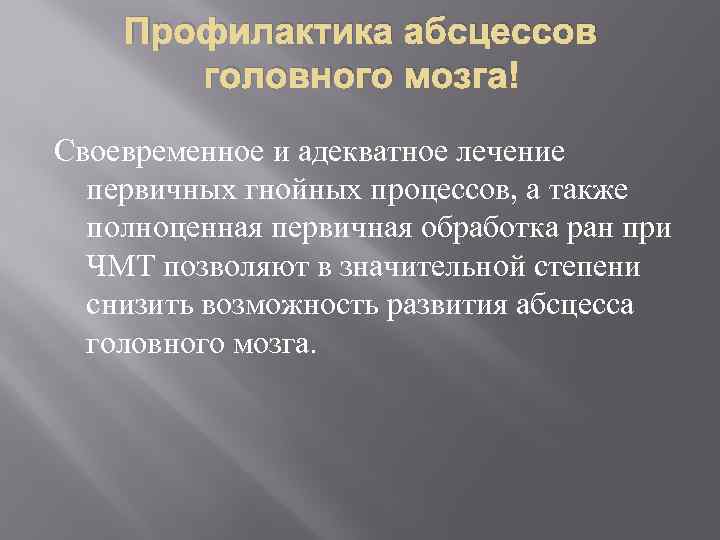 Профилактика абсцессов головного мозга!

Своевременное и адекватное лечение первичных гнойных процессов, а также полноценная первичная обработка ран при ЧМТ позволяют в значительной степени снизить возможность развития абсцесса головного мозга.